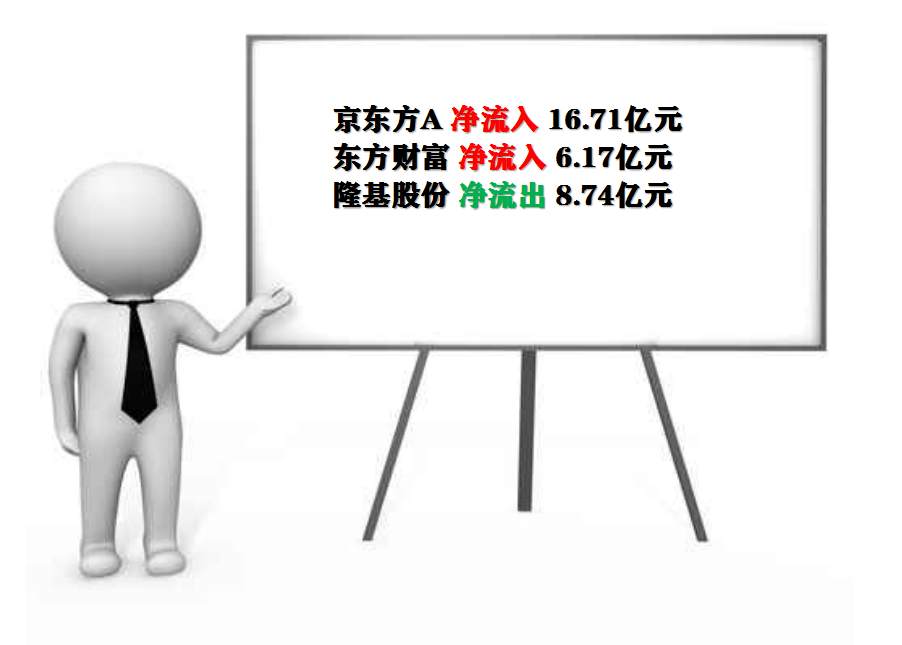 京东方A 净流入 16.71亿元
东方财富 净流入 6.17亿元
隆基股份 净流出 8.74亿元